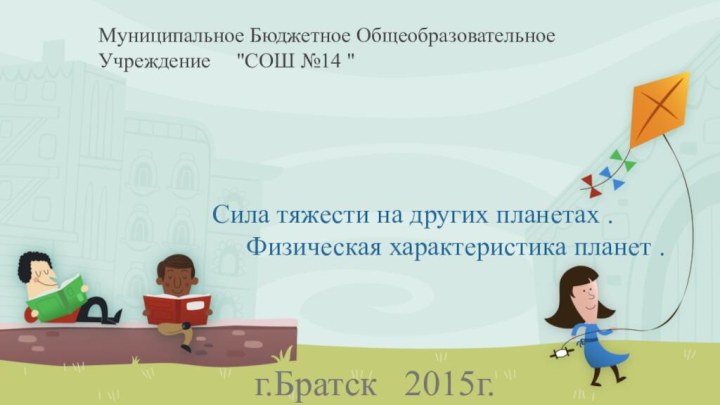 Муниципальное Бюджетное Общеобразовательное Учреждение "СОШ №14 "

Сила тяжести на других планетах .
Физическая характеристика планет .

г.Братск 2015г.